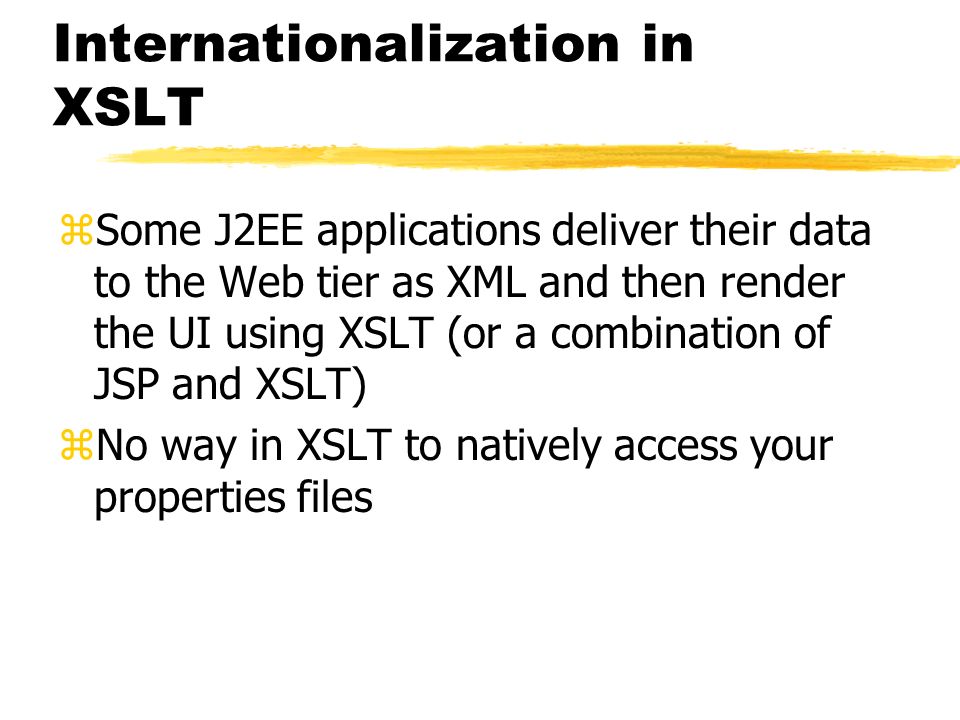 Internationalization in XSLT

⌘Some J2EE applications deliver their data to the Web tier as XML and then render the UI using XSLT (or a combination of JSP and XSLT)

⌘No way in XSLT to natively access your properties files